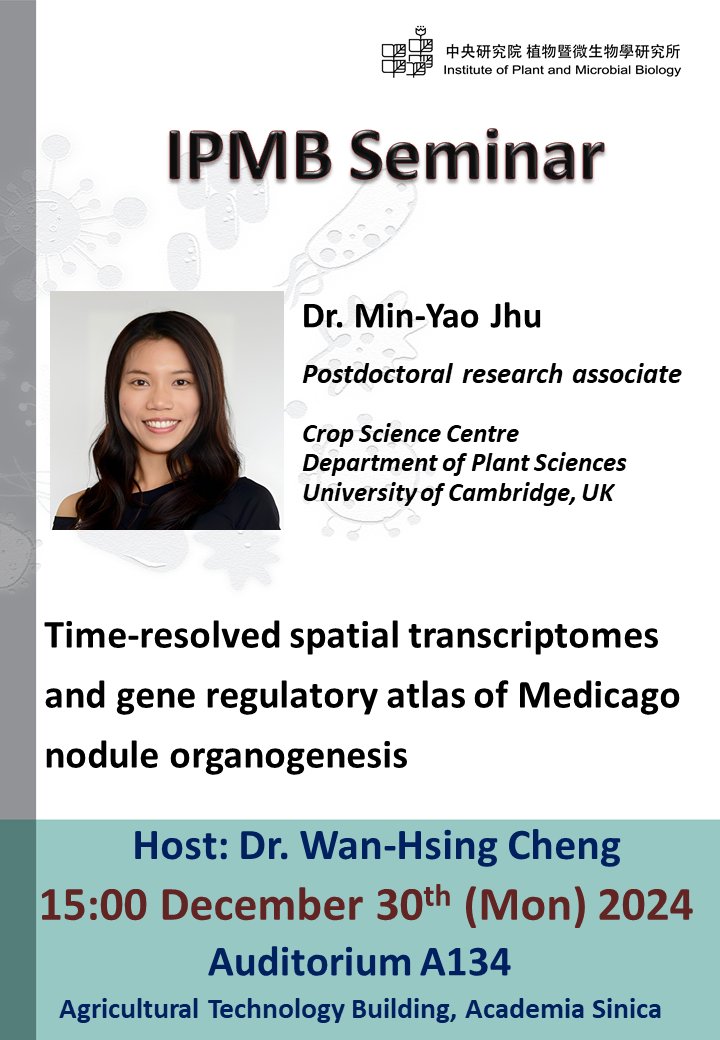 中央研究院 植物暨微生物學研究所
Institute of Plant and Microbial Biology

IPMB Seminar

Dr. Min-Yao Jhu

Postdoctoral research associate

Crop Science Centre
Department of Plant Sciences
University of Cambridge, UK

Time-resolved spatial transcriptomes and gene regulatory atlas of Medicago nodule organogenesis

Host: Dr. Wan-Hsing Cheng

15:00 December 30$^{th}$ (Mon) 2024

Auditorium A134

Agricultural Technology Building, Academia Sinica